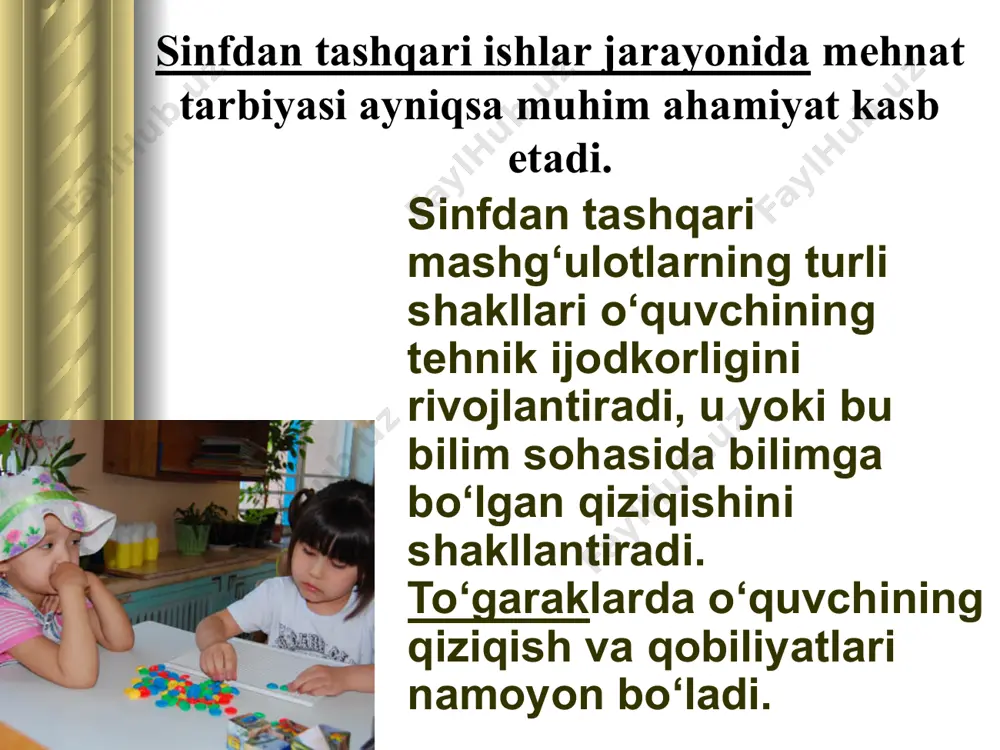 Sinfdan tashqari ishlar jarayonida mehnat tarbiyasi ayniqsa muhim ahamiyat kasb etadi.

Sinfdan tashqari mashg‘ulotlarning turli shakllari o‘quvchining tehnik ijodkorligini rivojlantiradi, u yoki bu bilim sohasida bilimga bo‘lgan qiziqishini shakllantiradi. To‘garaklarda o‘quvchining qiziqish va qobiliyatlari namoyon bo‘ladi.

FaylHub.uz